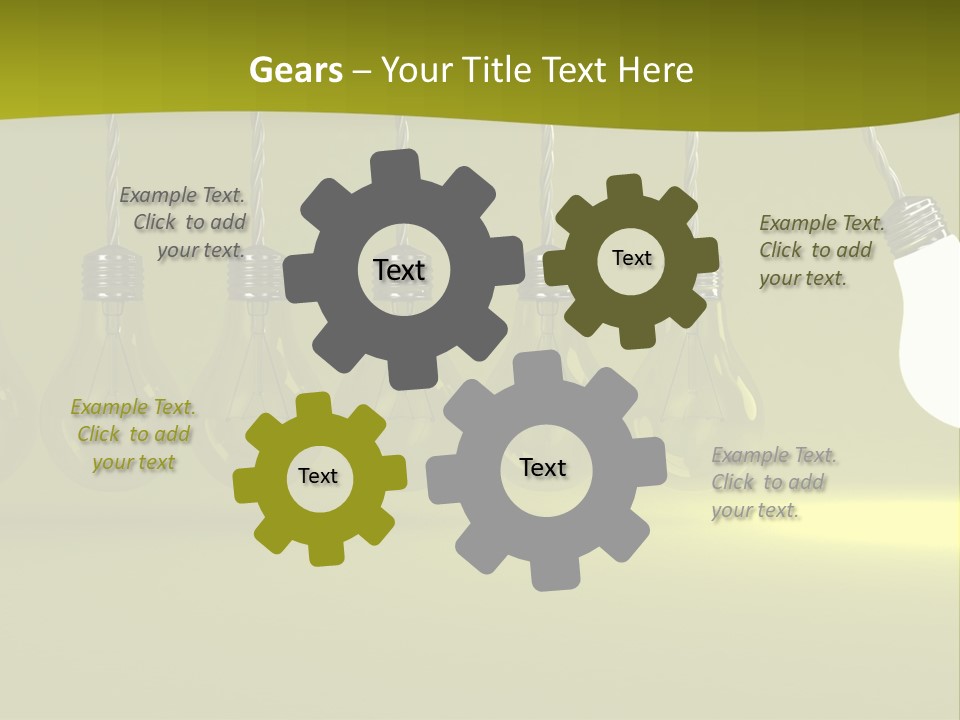 Gears – Your Title Text Here

Example Text. Click to add your text.

Text

Text

Example Text. Click to add your text.

Example Text. Click to add your text

Text

Text

Example Text. Click to add your text.